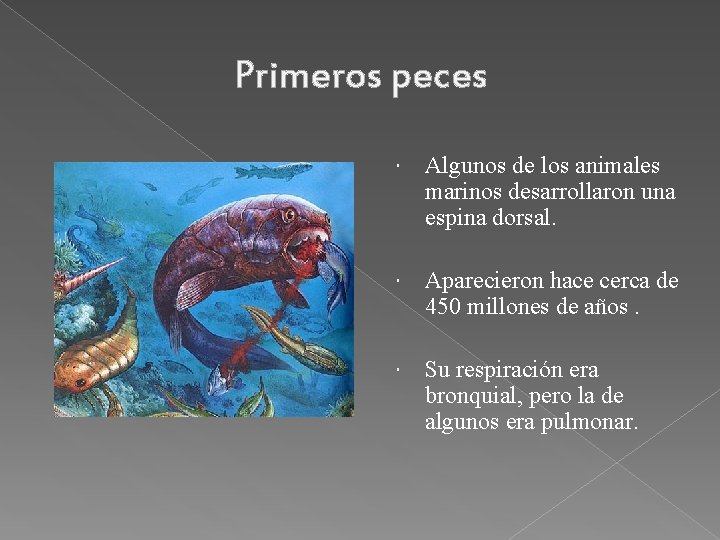 Primeros peces

· Algunos de los animales marinos desarrollaron una espina dorsal.

· Aparecieron hace cerca de 450 millones de años .

· Su respiración era bronquial, pero la de algunos era pulmonar.